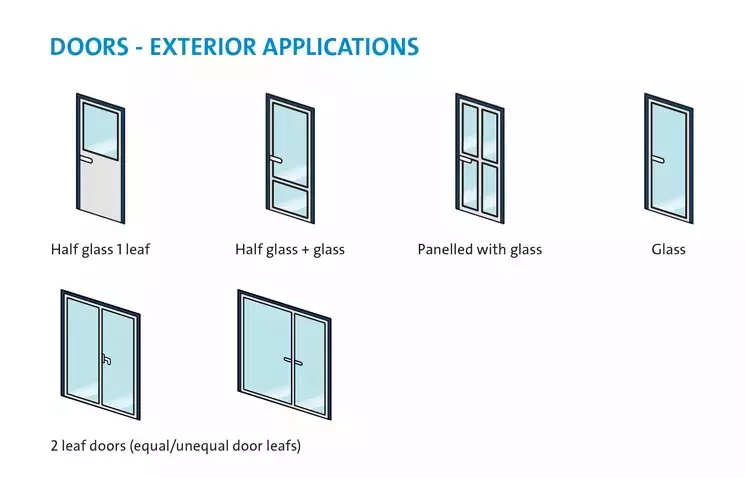 DOORS - EXTERIOR APPLICATIONS

Half glass 1 leaf

Half glass + glass

Panelled with glass

Glass

2 leaf doors (equal/unequal door leafs)